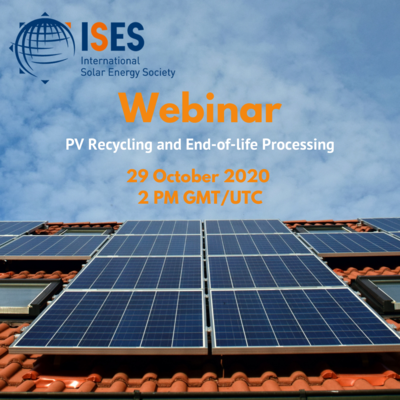 ISES
International
Solar Energy Society

Webinar

PV Recycling and End-of-life Processing

29 October 2020
2 PM GMT/UTC